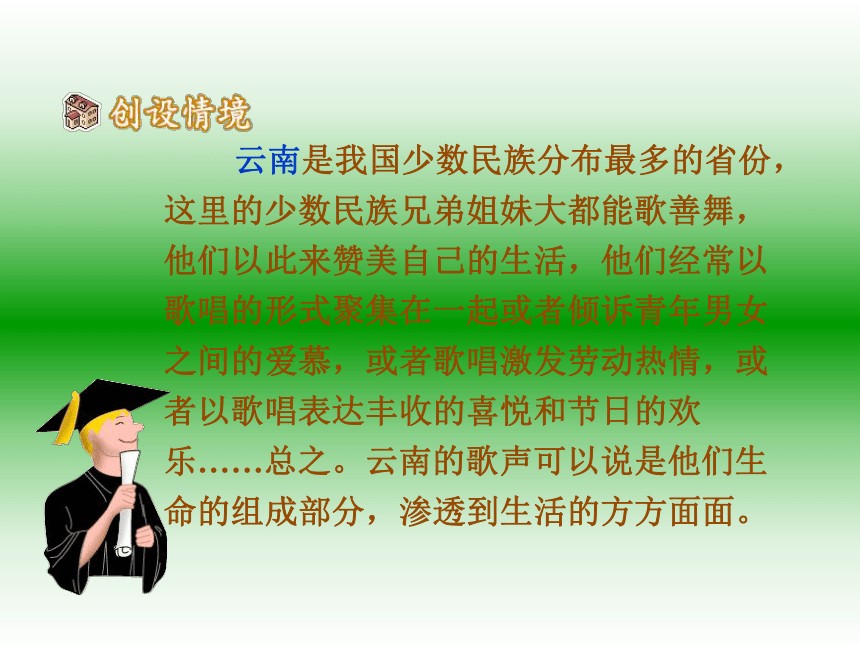 创设情境

云南是我国少数民族分布最多的省份，这里的少数民族兄弟姐妹大都能歌善舞，他们以此来赞美自己的生活，他们经常以歌唱的形式聚集在一起或者倾诉青年男女之间的爱慕，或者歌唱激发劳动热情，或者以歌唱表达丰收的喜悦和节日的欢乐……总之。云南的歌声可以说是他们生命的组成部分，渗透到生活的方方面面。